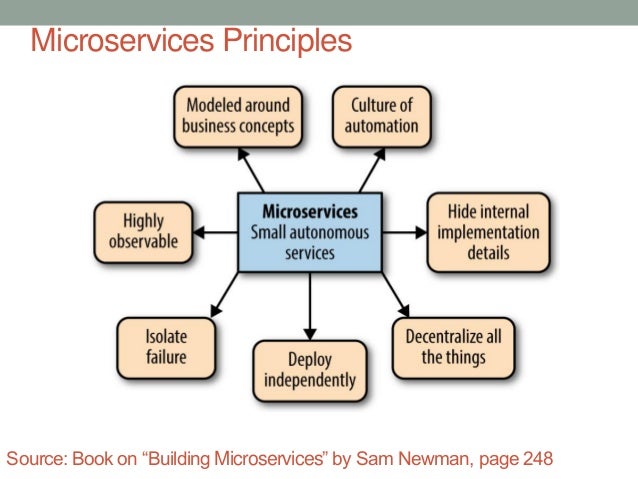 Microservices Principles

Modeled around business concepts

Culture of automation

Highly observable

Microservices
Small autonomous services

Hide internal implementation details

Isolate failure

Deploy independently

Decentralize all the things

Source: Book on “Building Microservices” by Sam Newman, page 248